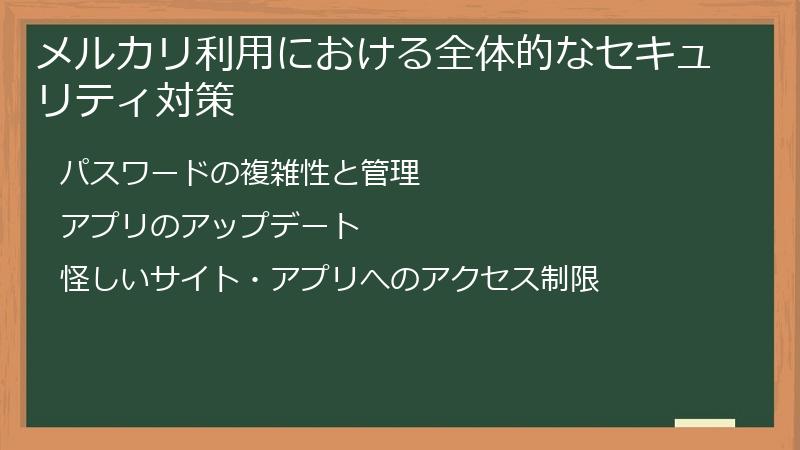 メルカリ利用における全体的なセキュリティ対策

パスワードの複雑性と管理

アプリのアップデート

怪しいサイト・アプリへのアクセス制限